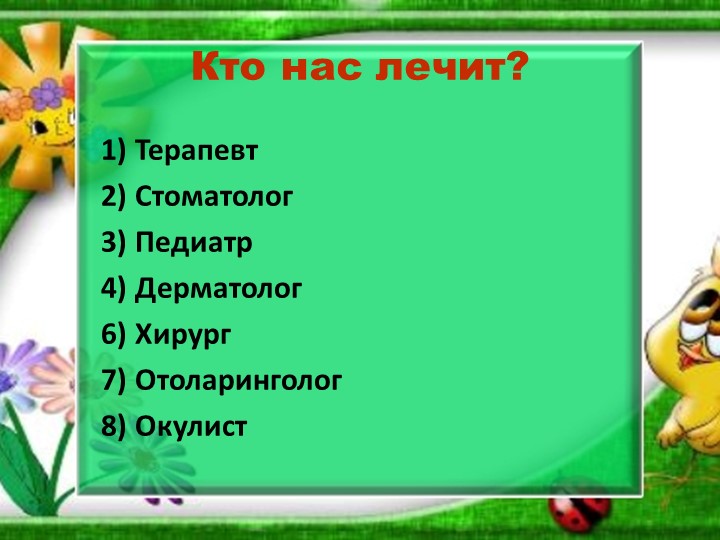 Кто нас лечит?

1) Терапевт
2) Стоматолог
3) Педиатр
4) Дерматолог
6) Хирург
7) Отоларинголог
8) Окулист